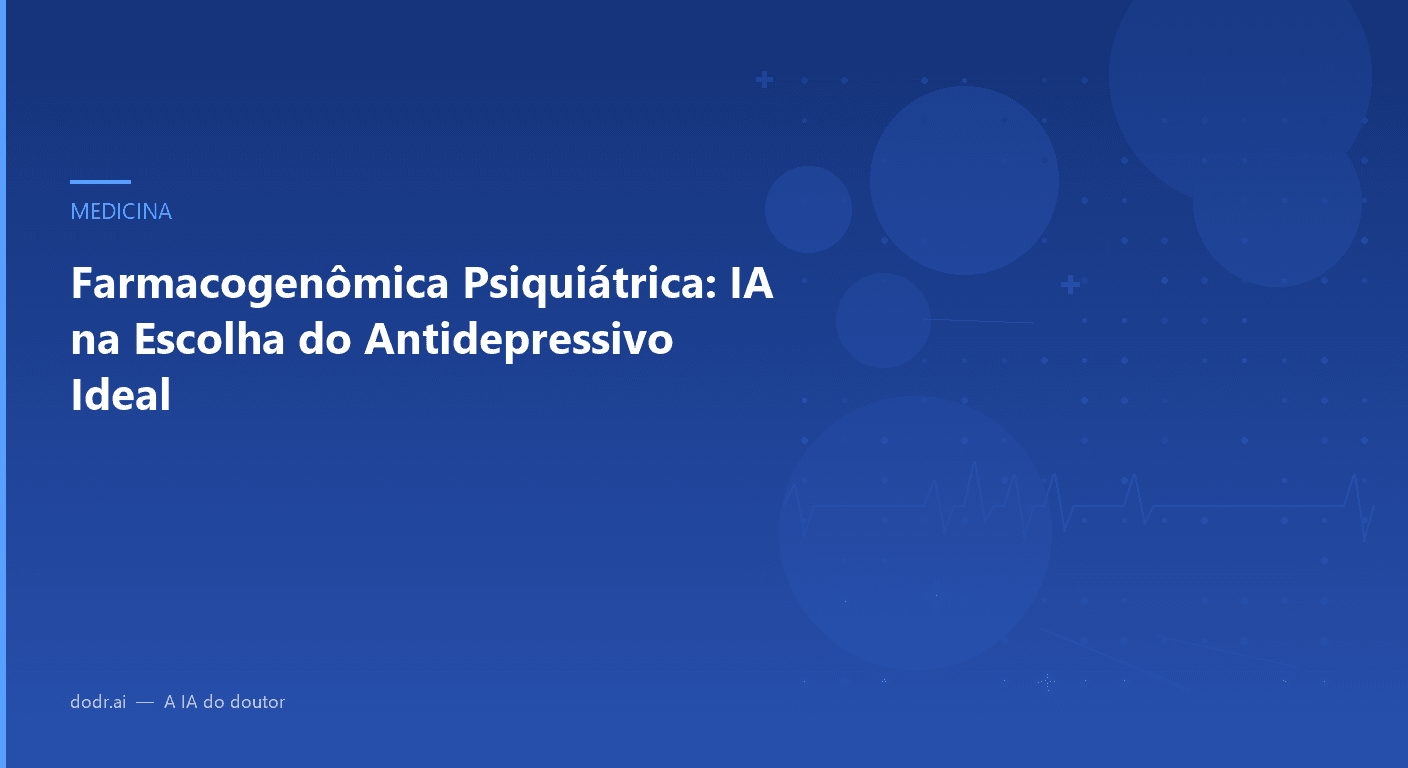 MEDICINA

Farmacogenômica Psiquiátrica: IA na Escolha do Antidepressivo Ideal

dodr.ai — A IA do doutor